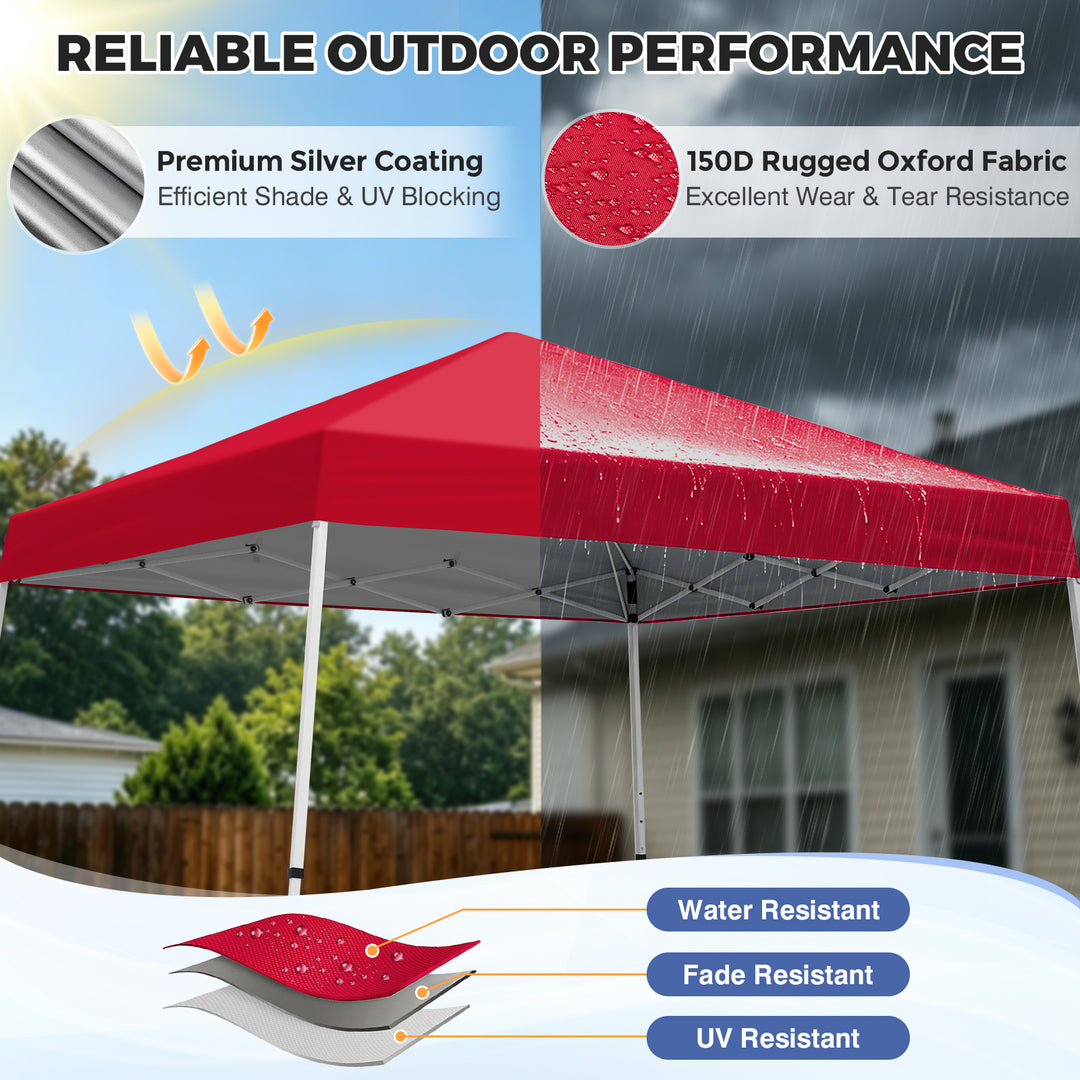 RELIABLE OUTDOOR PERFORMANCE

Premium Silver Coating
Efficient Shade & UV Blocking

150D Rugged Oxford Fabric
Excellent Wear & Tear Resistance

Water Resistant

Fade Resistant

UV Resistant